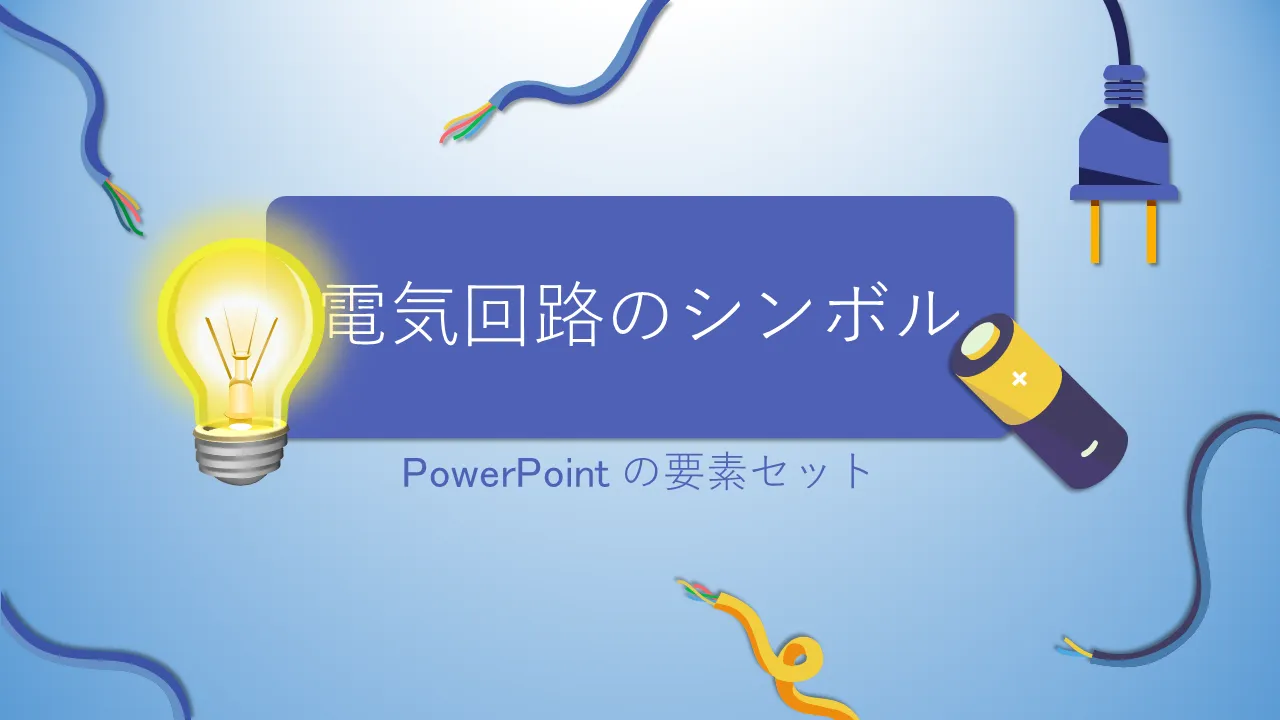 電気回路のシンボル

PowerPoint の要素セット